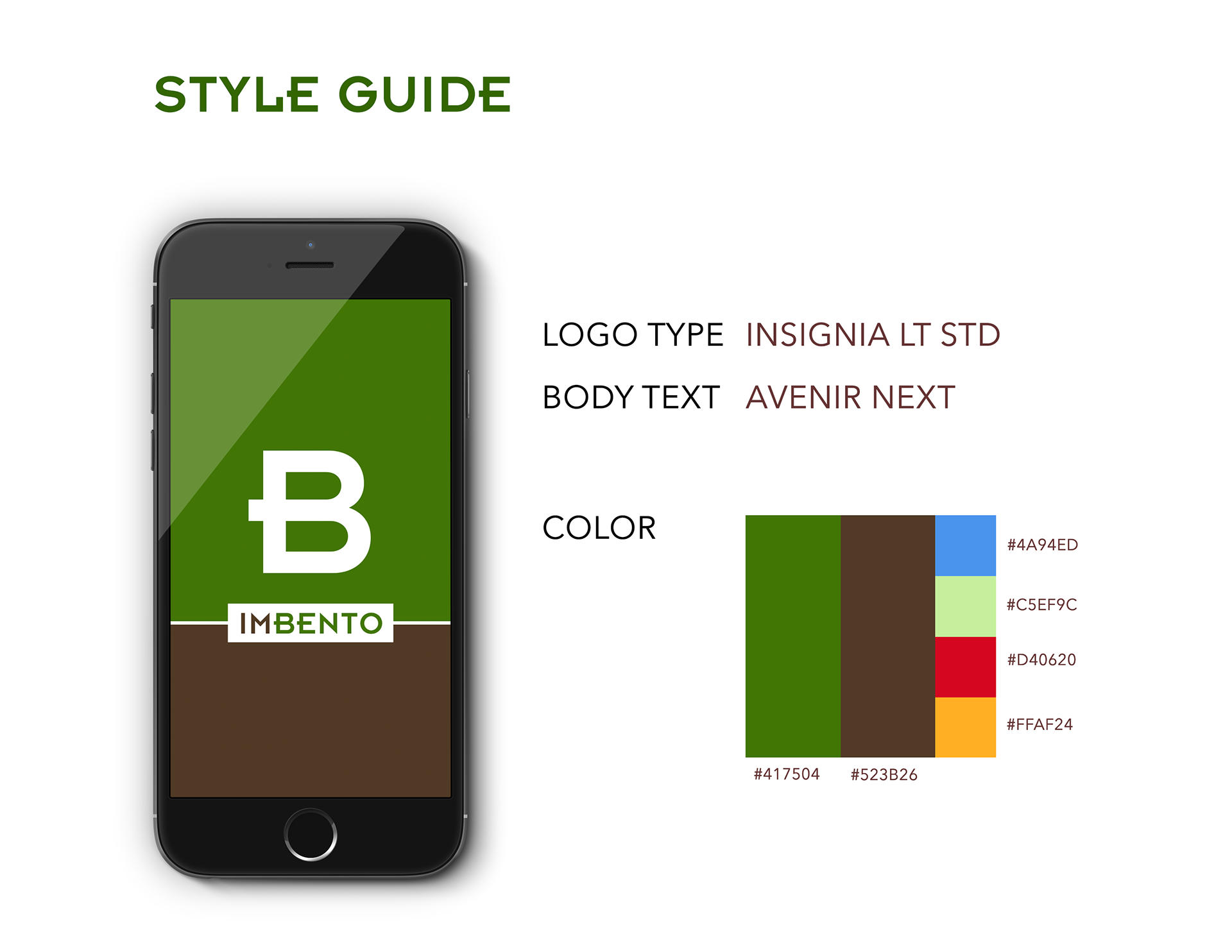 STYLE GUIDE

B

IMBENTO

LOGO TYPE INSIGNIA LT STD

BODY TEXT AVENIR NEXT

COLOR

#4A94ED

#C5EF9C

#D40620

#FFAF24

#417504 #523B26